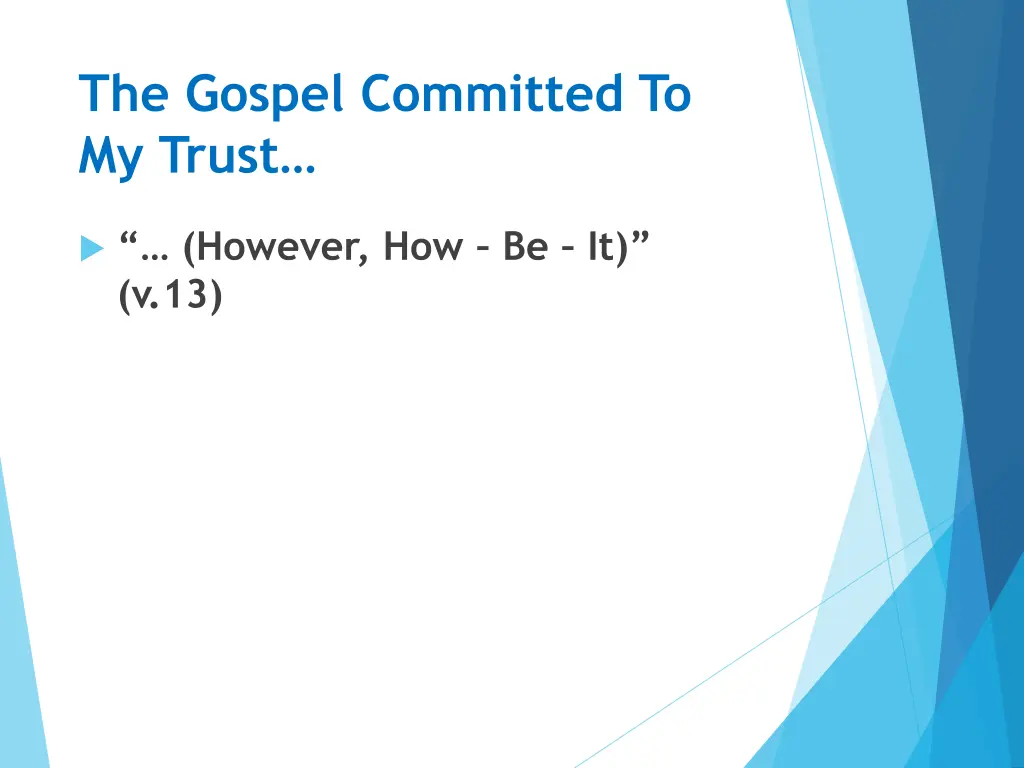 The Gospel Committed To My Trust…

“… (However, How – Be – It)” (v.13)